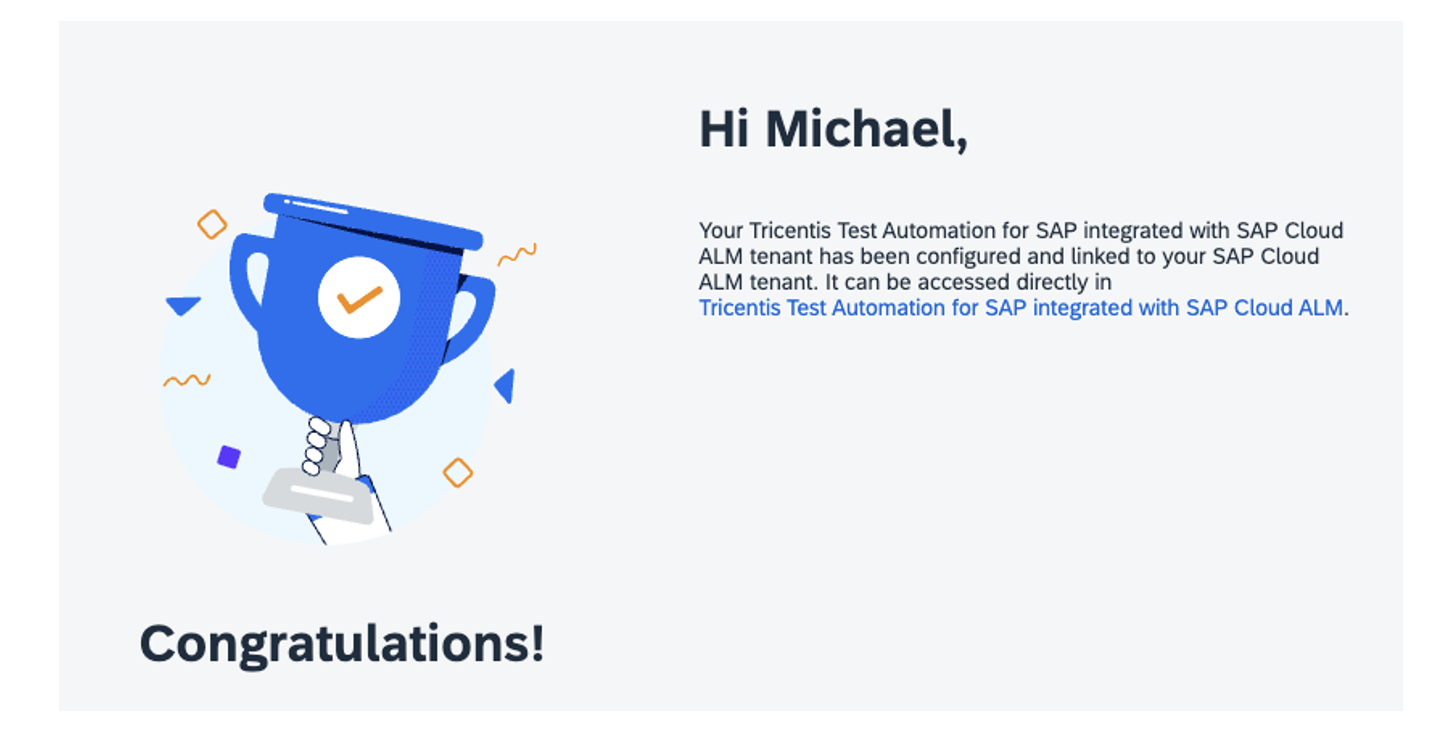 Hi Michael,

Your Tricentis Test Automation for SAP integrated with SAP Cloud ALM tenant has been configured and linked to your SAP Cloud ALM tenant. It can be accessed directly in Tricentis Test Automation for SAP integrated with SAP Cloud ALM.

Congratulations!